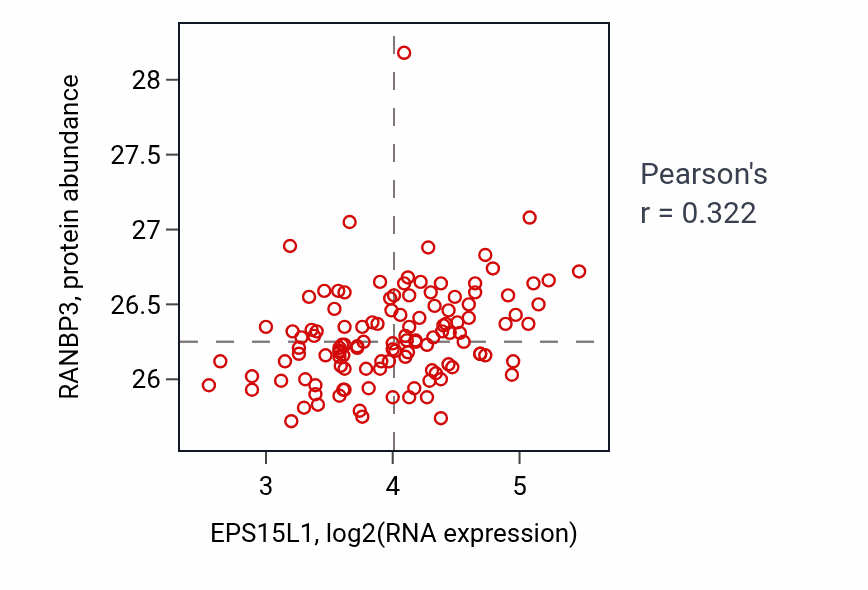 RANBP3, protein abundance

28
27.5
27
26.5
26

3
4
5

EPS15L1, log2(RNA expression)

Pearson's
r = 0.322